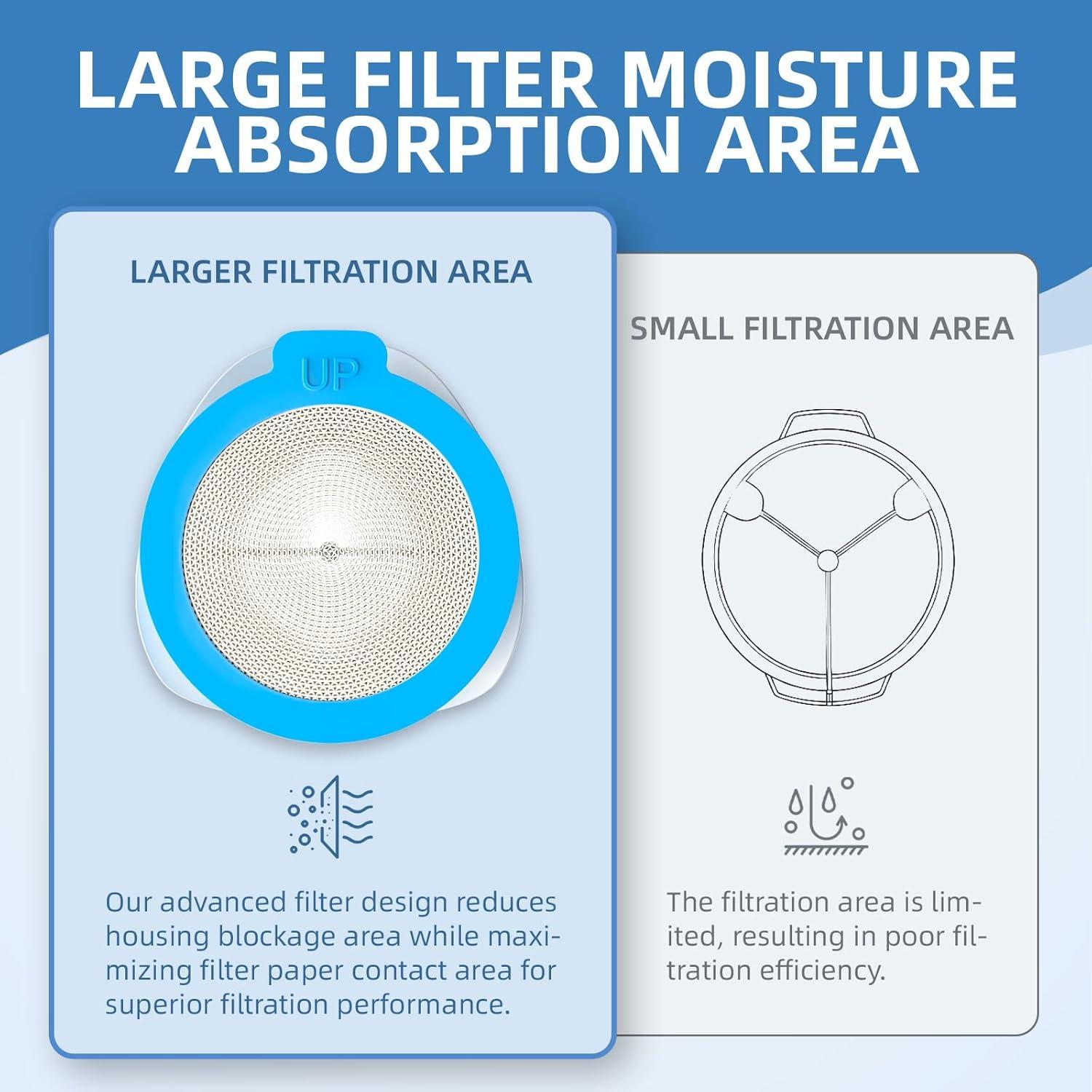 LARGE FILTER MOISTURE ABSORPTION AREA

LARGER FILTRATION AREA

UP

Our advanced filter design reduces housing blockage area while maximizing filter paper contact area for superior filtration performance.

SMALL FILTRATION AREA

The filtration area is limited, resulting in poor filtration efficiency.